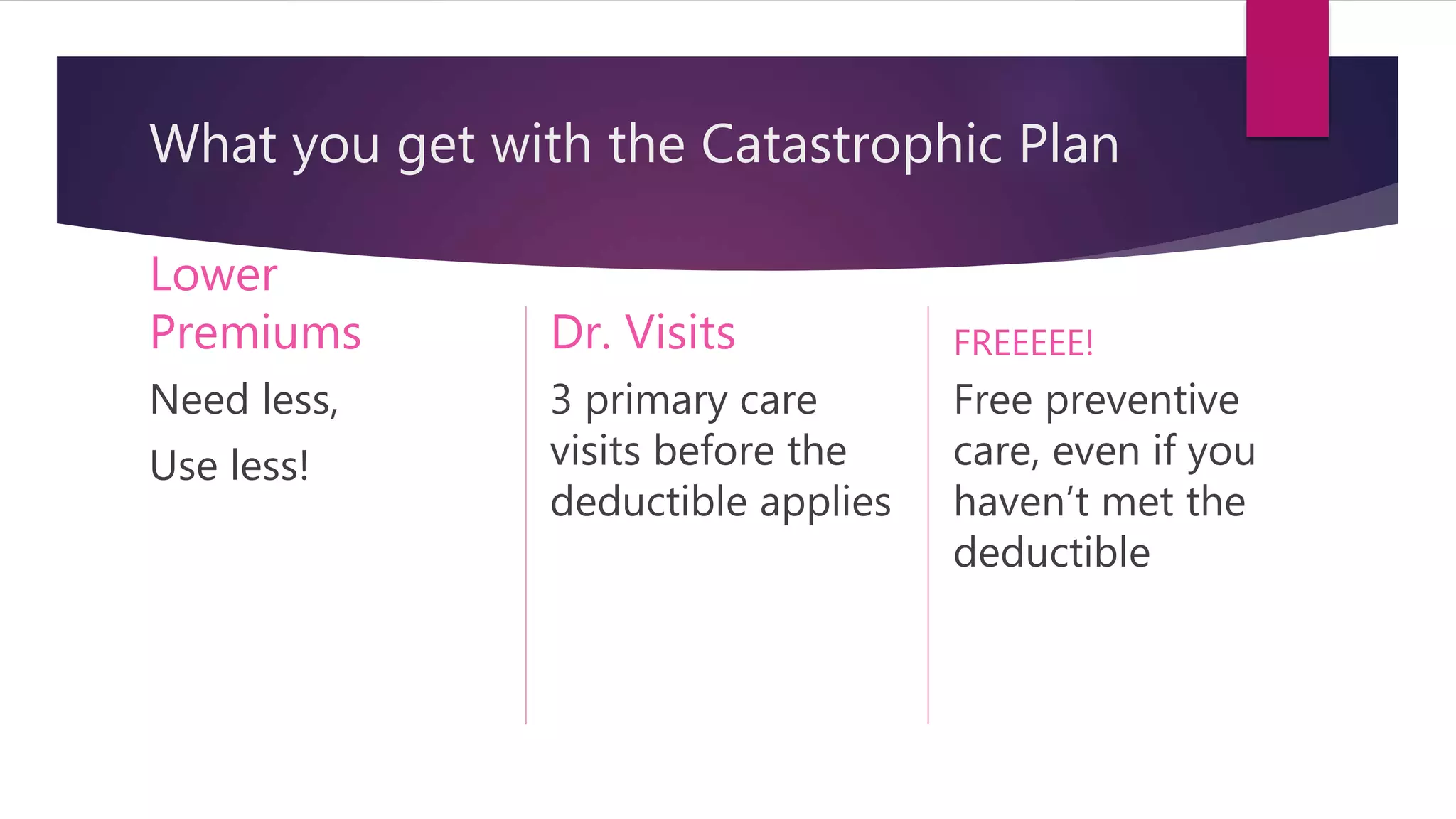 What you get with the Catastrophic Plan

Lower Premiums

Need less,

Use less!

Dr. Visits

3 primary care visits before the deductible applies

FREEEEE!

Free preventive care, even if you haven’t met the deductible